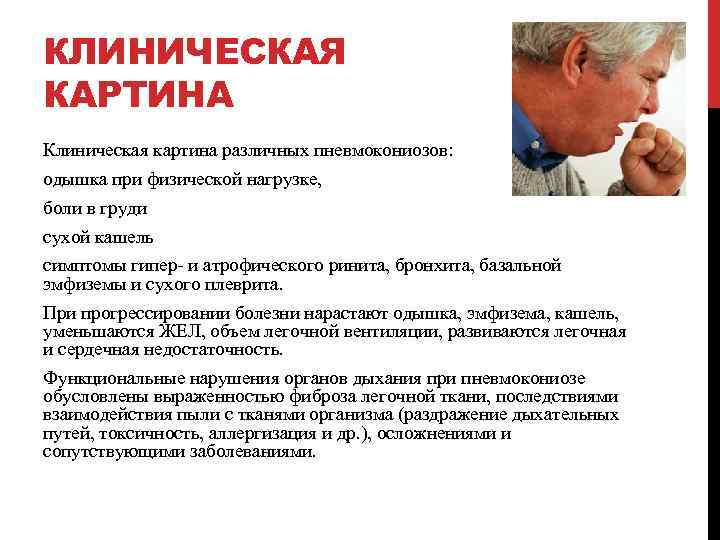 КЛИНИЧЕСКАЯ КАРТИНА

Клиническая картина различных пневмокониозов:

одышка при физической нагрузке,

боли в груди

сухой кашель

симптомы гипер- и атрофического ринита, бронхита, базальной эмфиземы и сухого плеврита.

При прогрессировании болезни нарастают одышка, эмфизема, кашель, уменьшаются ЖЕЛ, объем легочной вентиляции, развиваются легочная и сердечная недостаточность.

Функциональные нарушения органов дыхания при пневмокониозе обусловлены выраженностью фиброза легочной ткани, последствиями взаимодействия пыли с тканями организма (раздражение дыхательных путей, токсичность, аллергизация и др.), осложнениями и сопутствующими заболеваниями.